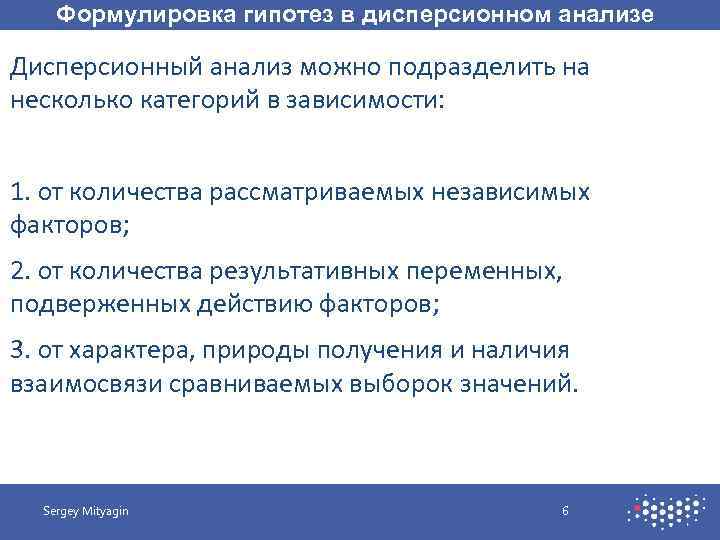 Формулировка гипотез в дисперсионном анализе

Дисперсионный анализ можно подразделить на несколько категорий в зависимости:

1. от количества рассматриваемых независимых факторов;

2. от количества результативных переменных, подверженных действию факторов;

3. от характера, природы получения и наличия взаимосвязи сравниваемых выборок значений.

Sergey Mityagin

6